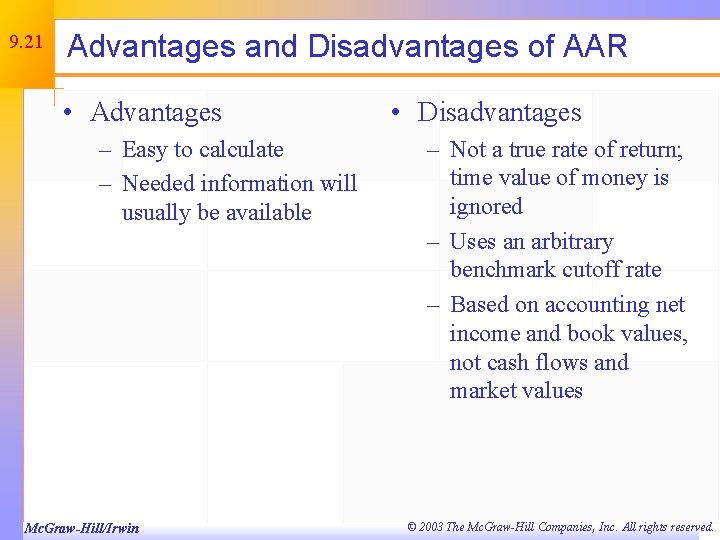 9.21

Advantages and Disadvantages of AAR

• Advantages
– Easy to calculate
– Needed information will usually be available

• Disadvantages
– Not a true rate of return; time value of money is ignored
– Uses an arbitrary benchmark cutoff rate
– Based on accounting net income and book values, not cash flows and market values

McGraw-Hill/Irwin

© 2003 The McGraw-Hill Companies, Inc. All rights reserved.